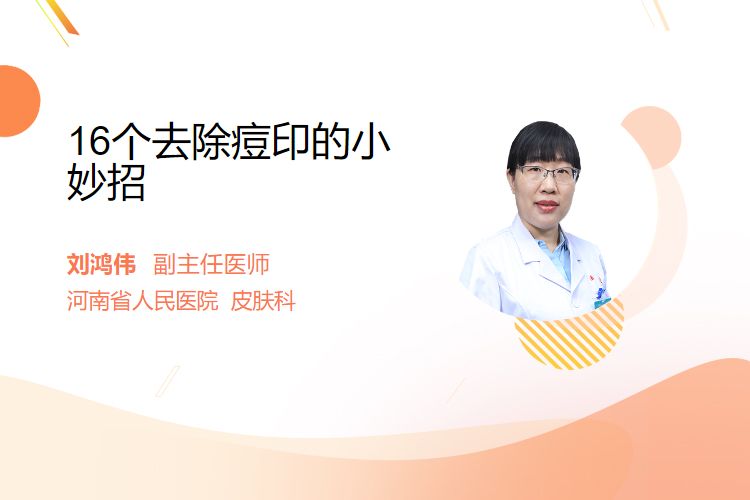 16个去除痘印的小妙招

刘鸿伟 副主任医师
河南省人民医院 皮肤科